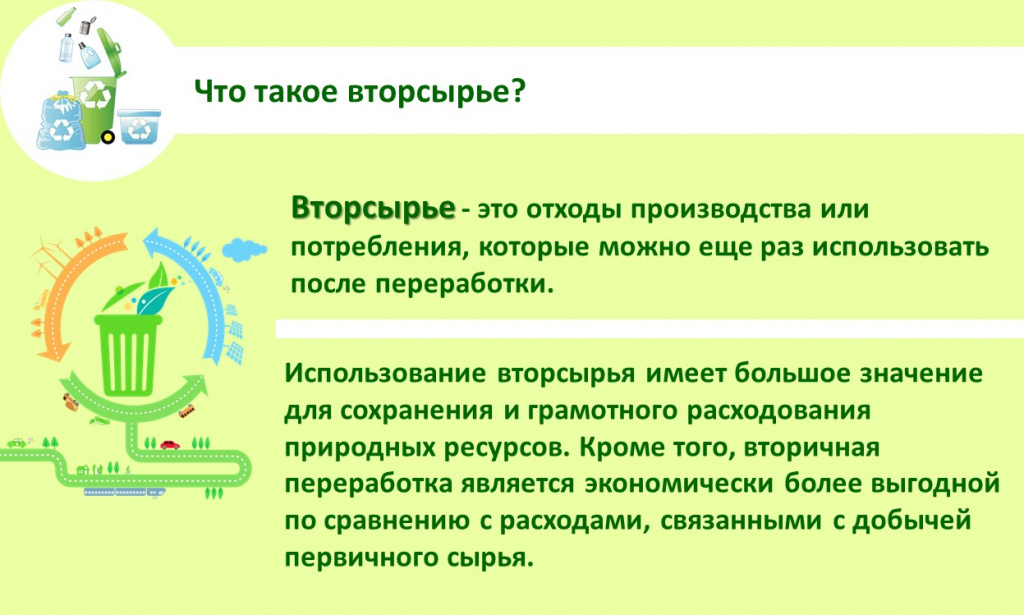 Что такое вторсырье?

Вторсырье - это отходы производства или потребления, которые можно еще раз использовать после переработки.

Использование вторсырья имеет большое значение для сохранения и грамотного расходования природных ресурсов. Кроме того, вторичная переработка является экономически более выгодной по сравнению с расходами, связанными с добычей первичного сырья.